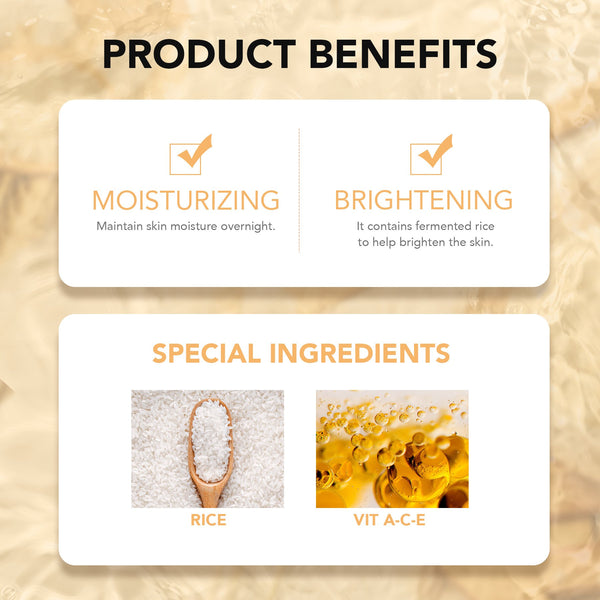 PRODUCT BENEFITS

MOISTURIZING
Maintain skin moisture overnight.

BRIGHTENING
It contains fermented rice to help brighten the skin.

SPECIAL INGREDIENTS

RICE

VIT A-C-E